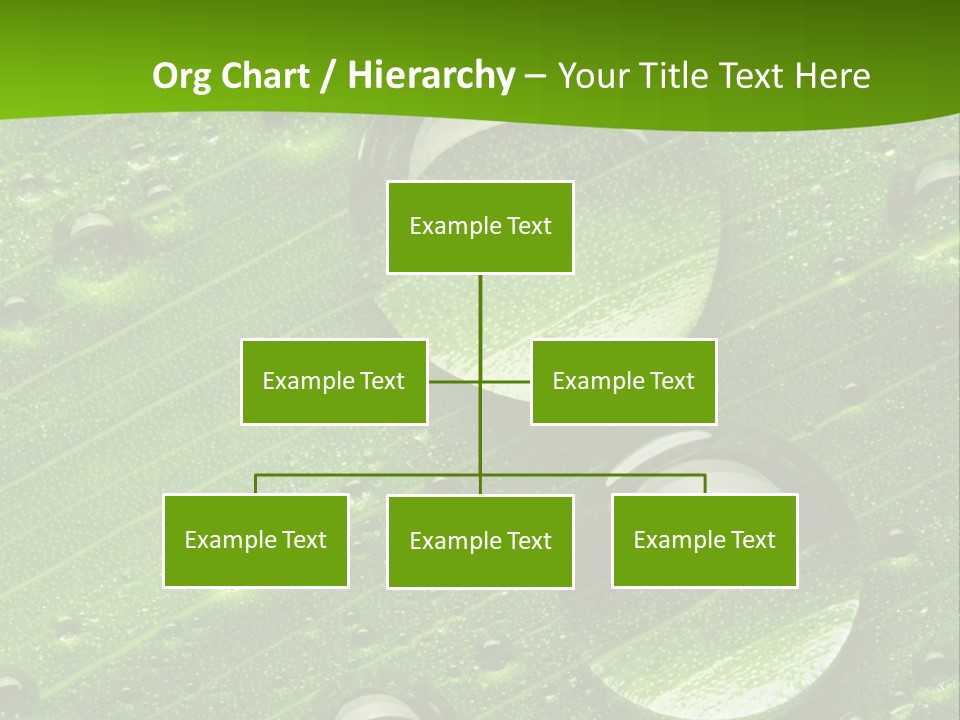 Org Chart / Hierarchy – Your Title Text Here

Example Text

Example Text

Example Text

Example Text

Example Text

Example Text